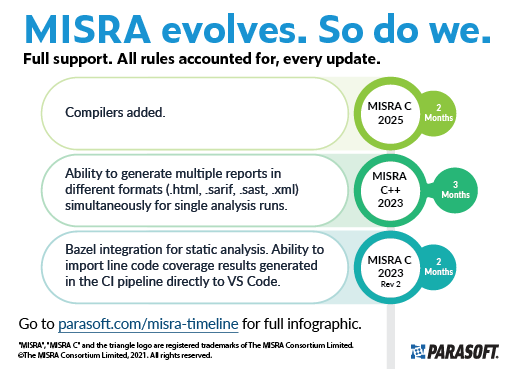 MISRA evolves. So do we.

Full support. All rules accounted for, every update.

Compilers added.

MISRA C 2025

2 Months

Ability to generate multiple reports in different formats (.html, .sarif, .sast, .xml) simultaneously for single analysis runs.

MISRA C++ 2023

3 Months

Bazel integration for static analysis. Ability to import line code coverage results generated in the CI pipeline directly to VS Code.

MISRA C 2023 Rev 2

2 Months

Go to parasoft.com/misra-timeline for full infographic.

"MISRA", "MISRA C" and the triangle logo are registered trademarks of The MISRA Consortium Limited. ©The MISRA Consortium Limited, 2021. All rights reserved.

PARASOFT.